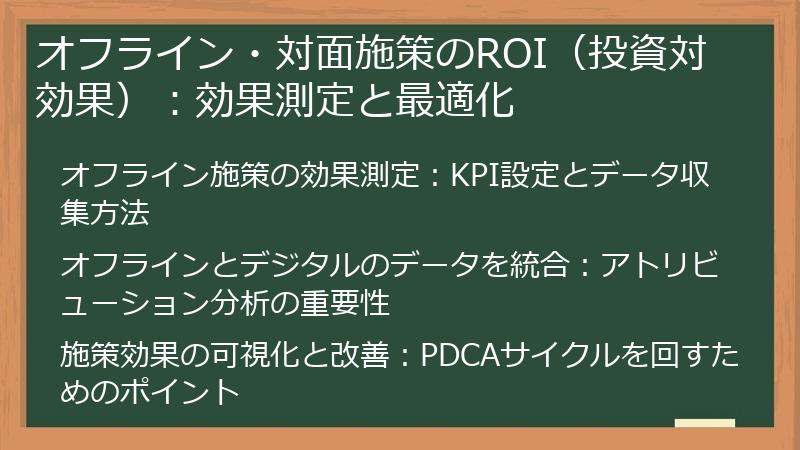 オフライン・対面施策のROI（投資対効果）：効果測定と最適化

オフライン施策の効果測定：KPI設定とデータ収集方法

オフラインとデジタルのデータを統合：アトリビューション分析の重要性

施策効果の可視化と改善：PDCAサイクルを回すためのポイント